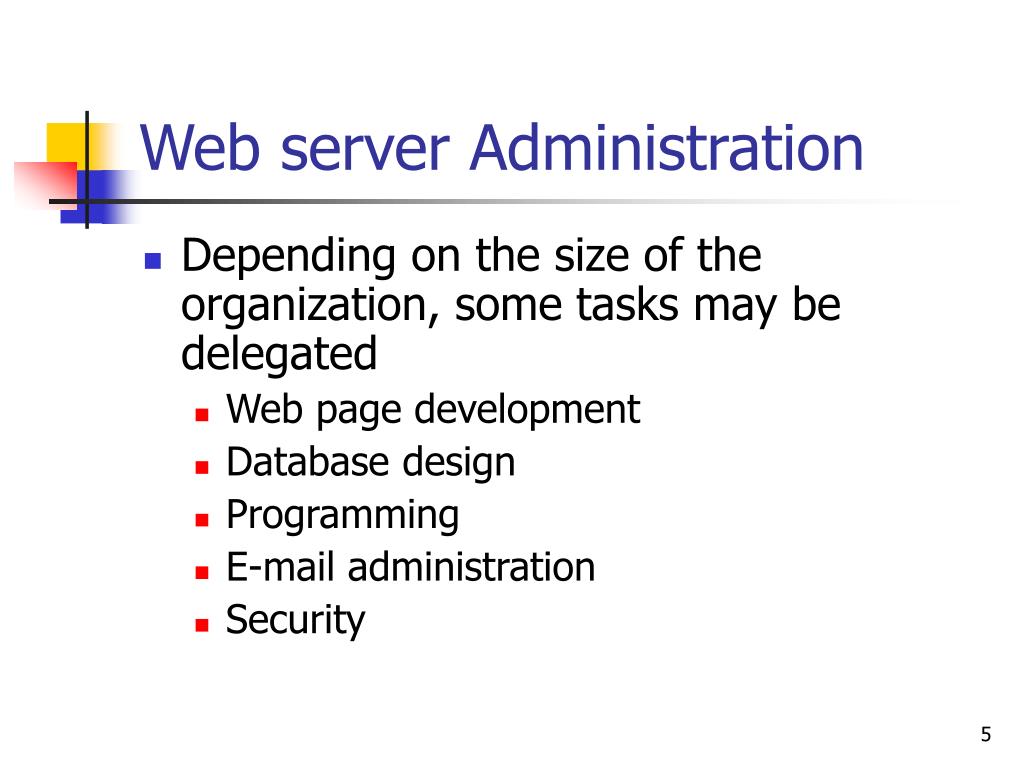 Web server Administration

- Depending on the size of the organization, some tasks may be delegated
  - Web page development
  - Database design
  - Programming
  - E-mail administration
  - Security

5